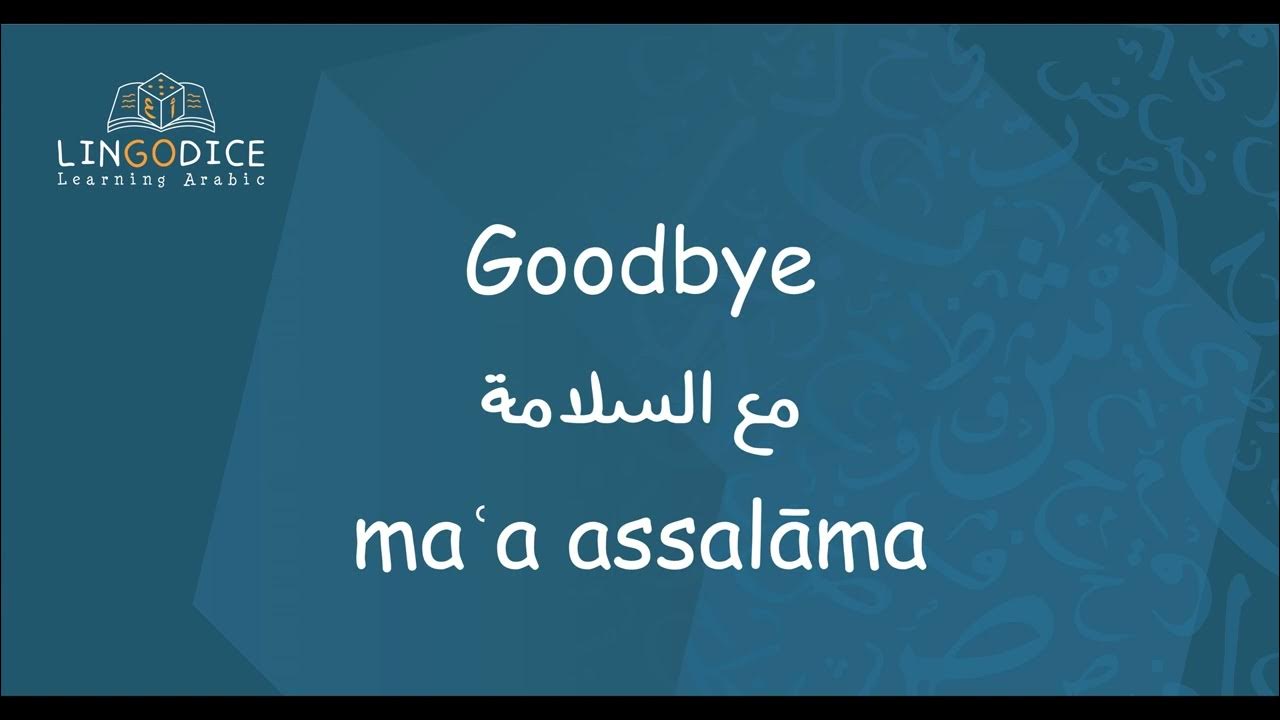 LINGODICE
Learning Arabic

Goodbye

مع السلامة

maʿa assalāma